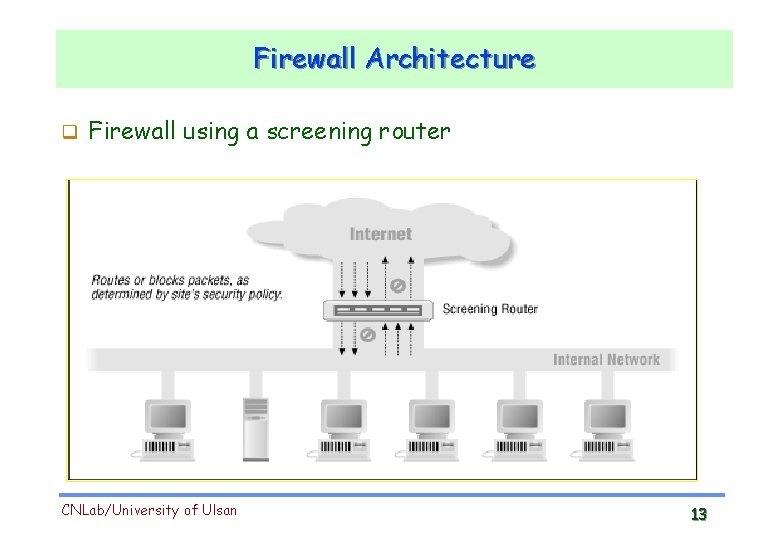 Firewall Architecture

❑ Firewall using a screening router

Internet

Routes or blocks packets, as determined by site's security policy.

Screening Router

Internal Network

CNLab/University of Ulsan

13